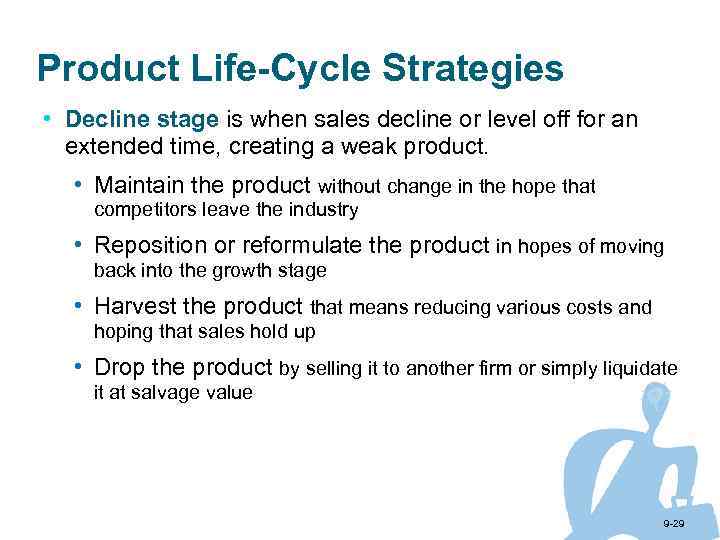 Product Life-Cycle Strategies

• Decline stage is when sales decline or level off for an extended time, creating a weak product.

• Maintain the product without change in the hope that competitors leave the industry

• Reposition or reformulate the product in hopes of moving back into the growth stage

• Harvest the product that means reducing various costs and hoping that sales hold up

• Drop the product by selling it to another firm or simply liquidate it at salvage value

9-29